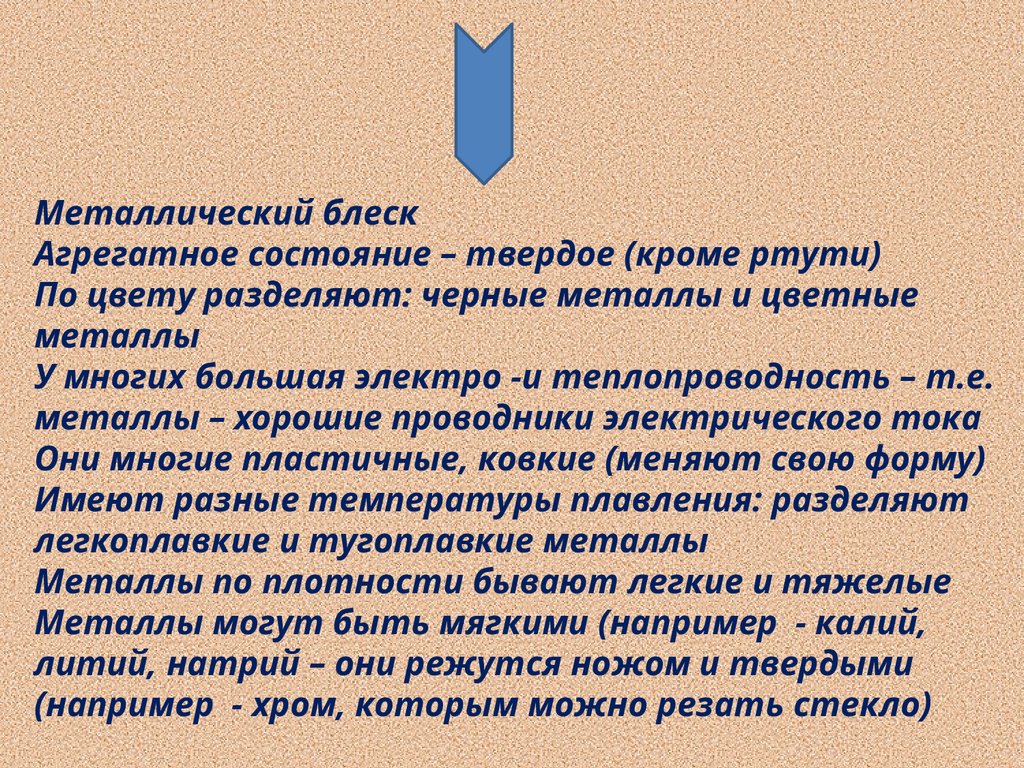 Металлический блеск
Агрегатное состояние – твердое (кроме ртути)
По цвету разделяют: черные металлы и цветные металлы
У многих большая электро -и теплопроводность – т.е. металлы – хорошие проводники электрического тока
Они многие пластичные, ковкие (меняют свою форму)
Имеют разные температуры плавления: разделяют легкоплавкие и тугоплавкие металлы
Металлы по плотности бывают легкие и тяжелые
Металлы могут быть мягкими (например - калий, литий, натрий – они режутся ножом и твердыми (например - хром, которым можно резать стекло)